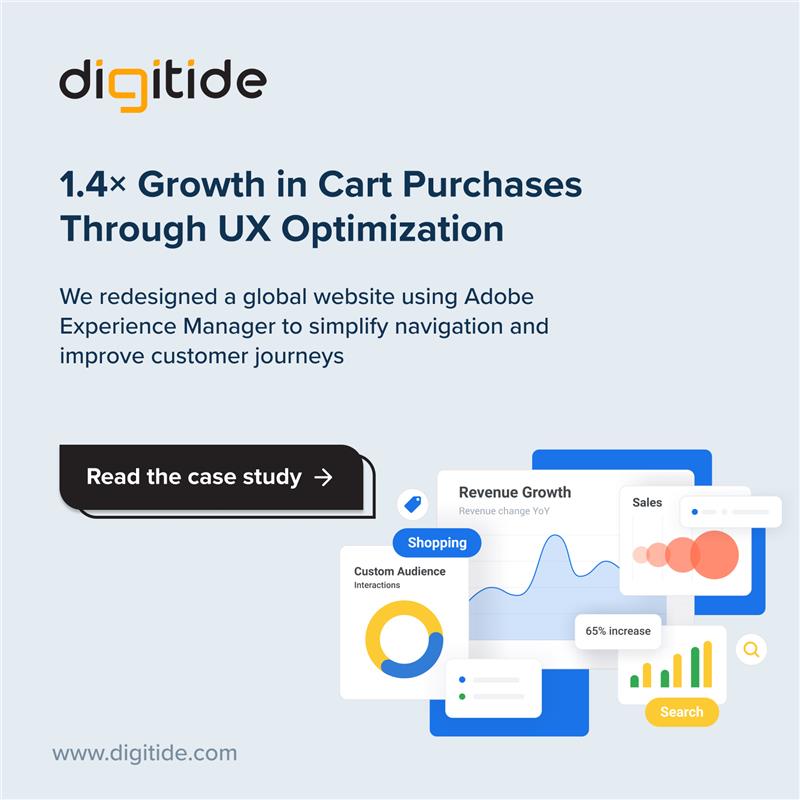 digitide

1.4× Growth in Cart Purchases Through UX Optimization

We redesigned a global website using Adobe Experience Manager to simplify navigation and improve customer journeys

Read the case study →

Revenue Growth
Revenue change YoY

Sales

Shopping

Custom Audience
Interactions

65% increase

Search

www.digitide.com